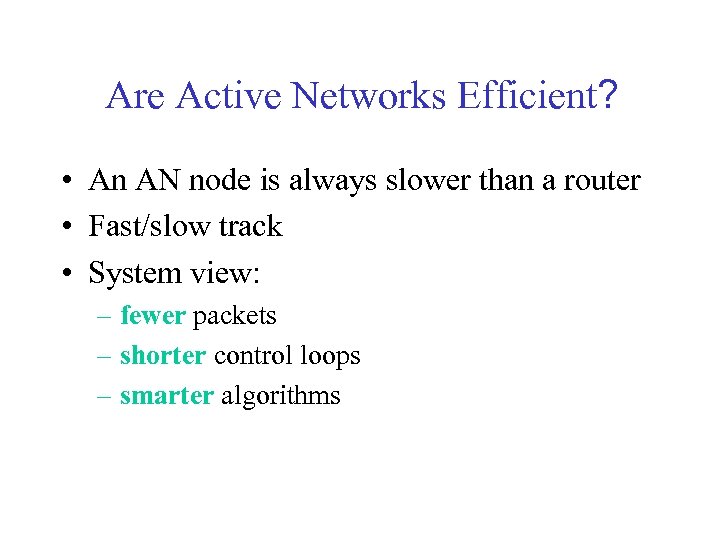 Are Active Networks Efficient?

• An AN node is always slower than a router
• Fast/slow track
• System view:
– fewer packets
– shorter control loops
– smarter algorithms